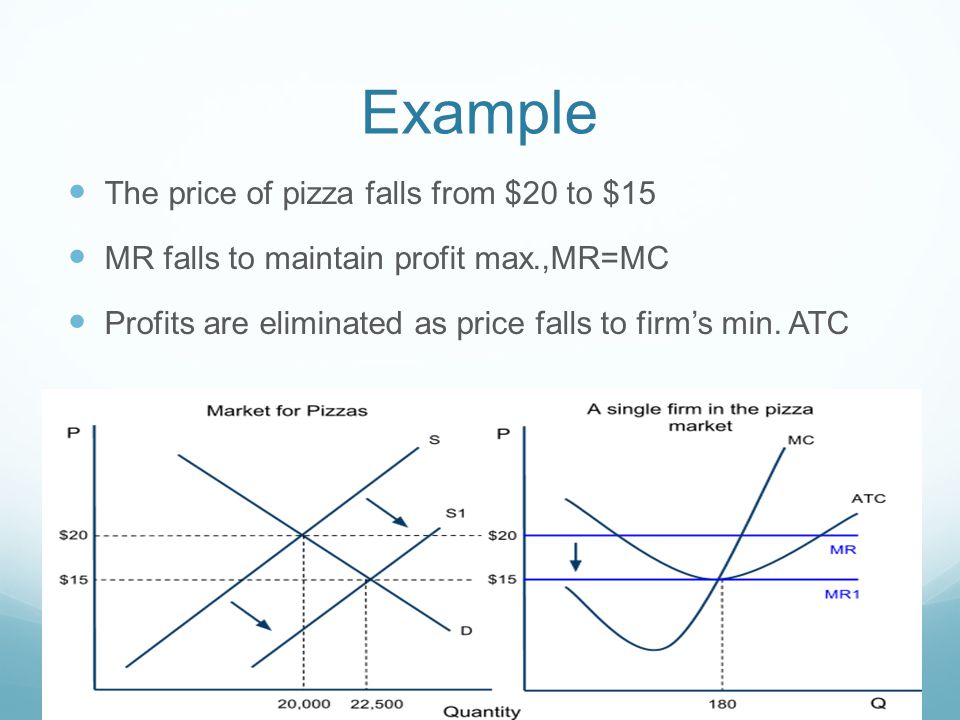 Example

The price of pizza falls from \$20 to \$15

MR falls to maintain profit max.,MR=MC

Profits are eliminated as price falls to firm's min. ATC

Market for Pizzas

P

S

S1

\$20

\$15

D

20,000

22,500

Quantity

A single firm in the pizza market

P

MC

ATC

\$20

MR

\$15

MR1

180

Q